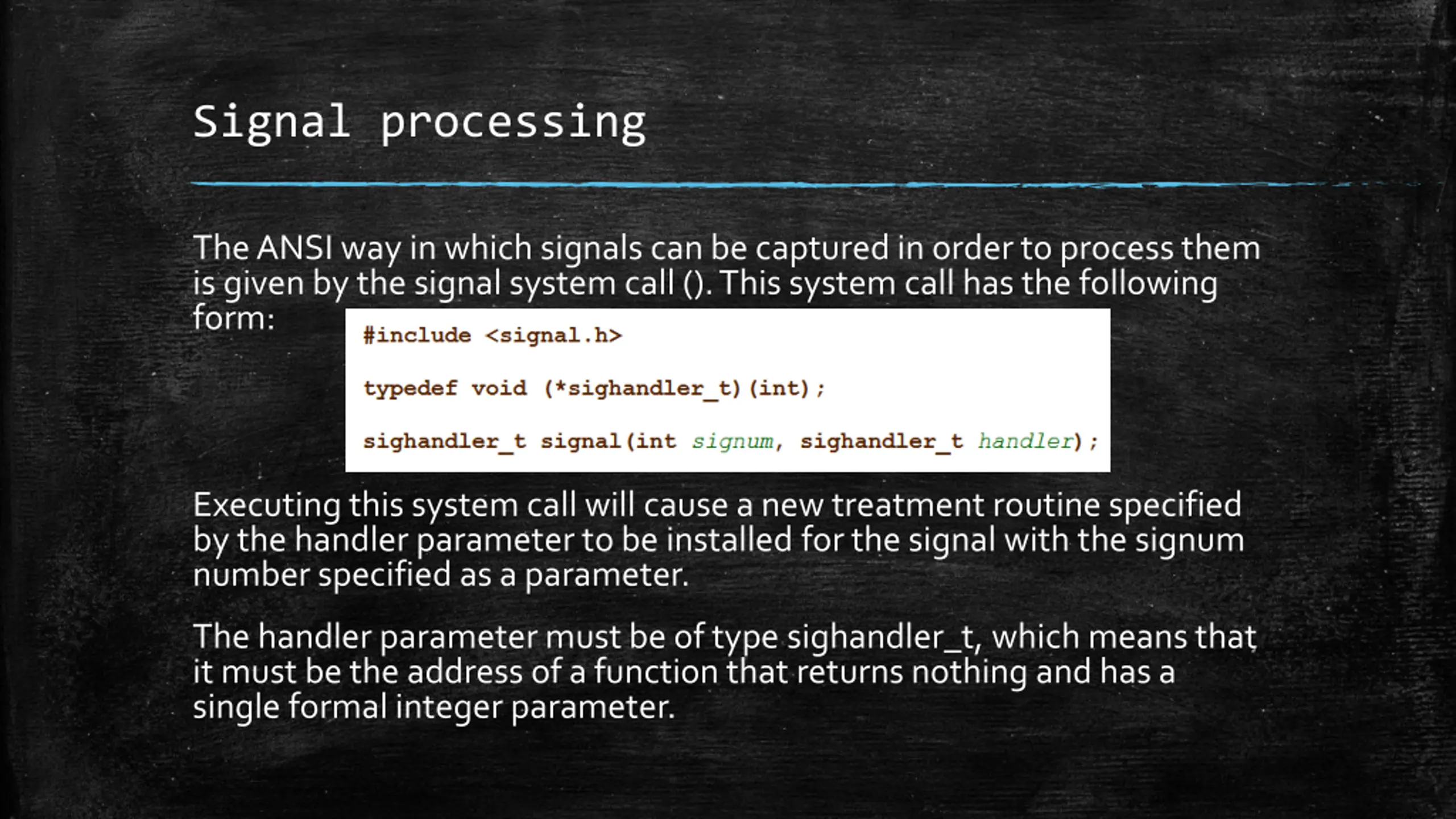 Signal processing

The ANSI way in which signals can be captured in order to process them is given by the signal system call (). This system call has the following form:

#include <signal.h>

typedef void (*sighandler_t)(int);

sighandler_t signal(int signum, sighandler_t handler);

Executing this system call will cause a new treatment routine specified by the handler parameter to be installed for the signal with the signum number specified as a parameter.

The handler parameter must be of type sighandler_t, which means that it must be the address of a function that returns nothing and has a single formal integer parameter.